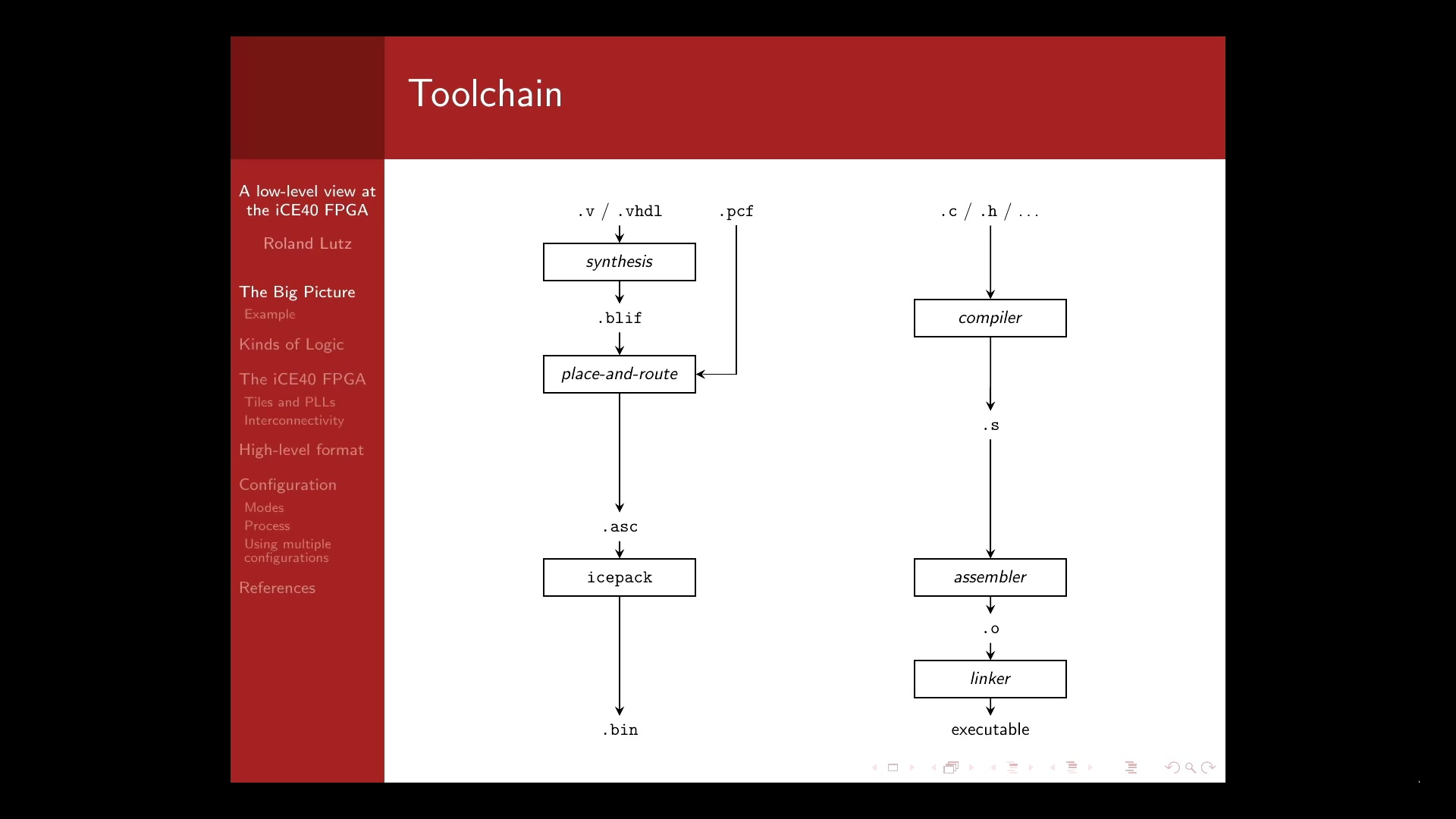 Toolchain

A low-level view at the iCE40 FPGA

Roland Lutz

The Big Picture
Example

Kinds of Logic

The iCE40 FPGA
Tiles and PLLs
Interconnectivity

High-level format

Configuration
Modes
Process
Using multiple configurations

References

.v / .vhdl

.pcf

synthesis

.blif

place-and-route

.asc

icepack

.bin

.c / .h / ...

compiler

.s

assembler

.o

linker

executable